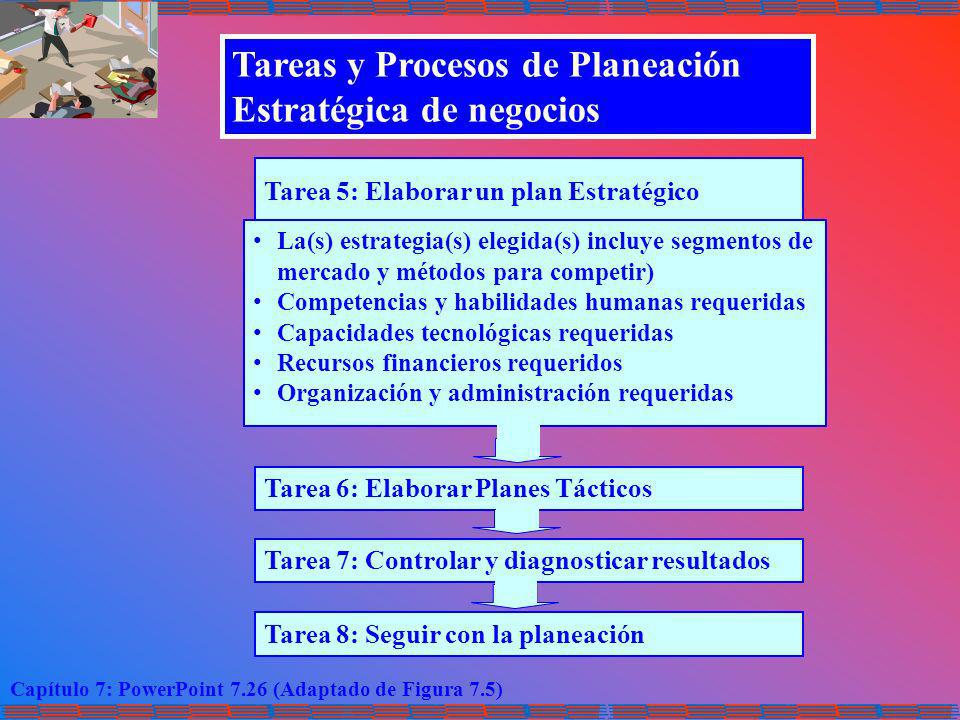 Tareas y Procesos de Planeación Estratégica de negocios

Tarea 5: Elaborar un plan Estratégico

• La(s) estrategia(s) elegida(s) incluye segmentos de mercado y métodos para competir)
• Competencias y habilidades humanas requeridas
• Capacidades tecnológicas requeridas
• Recursos financieros requeridos
• Organización y administración requeridas

Tarea 6: Elaborar Planes Tácticos

Tarea 7: Controlar y diagnosticar resultados

Tarea 8: Seguir con la planeación

Capítulo 7: PowerPoint 7.26 (Adaptado de Figura 7.5)